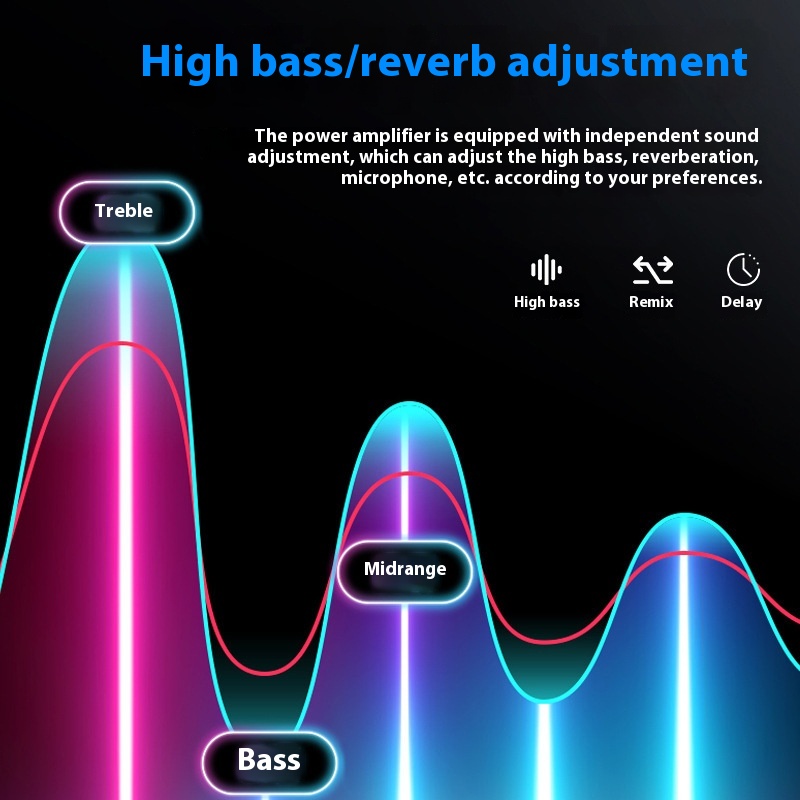 High bass/reverb adjustment

The power amplifier is equipped with independent sound adjustment, which can adjust the high bass, reverberation, microphone, etc. according to your preferences.

Treble

High bass

Remix

Delay

Midrange

Bass